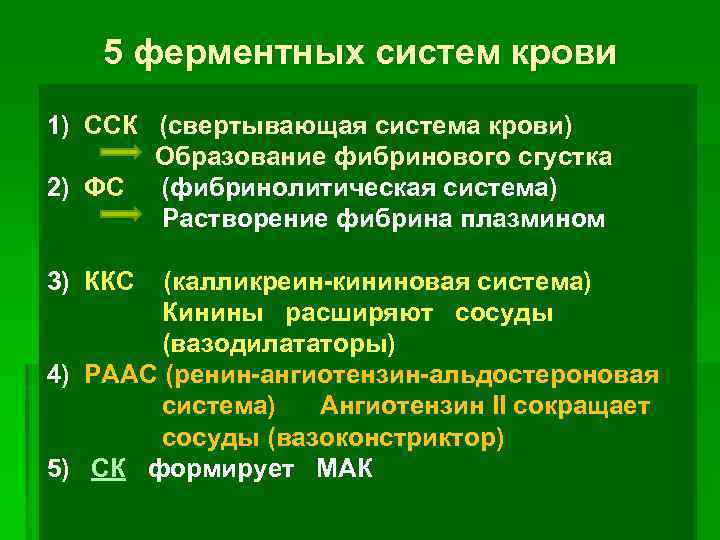 5 ферментных систем крови

1) ССК (свертывающая система крови)
Образование фибринового сгустка
2) ФС (фибринолитическая система)
Растворение фибрина плазмином

3) ККС (калликреин-кининовая система)
Кинины расширяют сосуды (вазодилататоры)
4) РААС (ренин-ангиотензин-альдостероновая система) Ангиотензин II сокращает сосуды (вазоконстриктор)
5) СК формирует МАК